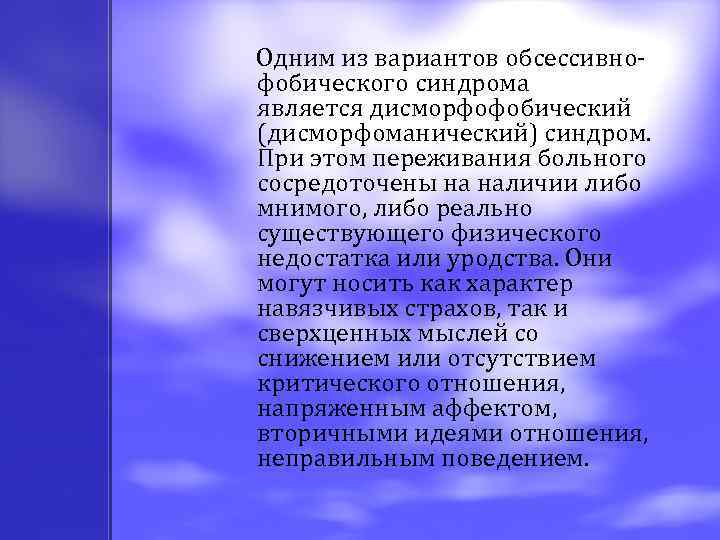 Одним из вариантов обсессивно-фобического синдрома является дисморфофобический (дисморфоманический) синдром. При этом переживания больного сосредоточены на наличии либо мнимого, либо реально существующего физического недостатка или уродства. Они могут носить как характер навязчивых страхов, так и сверхценных мыслей со снижением или отсутствием критического отношения, напряженным аффектом, вторичными идеями отношения, неправильным поведением.